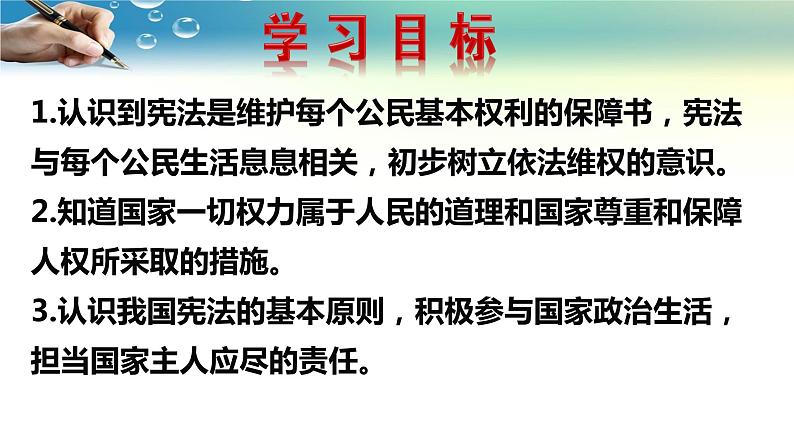 学习目标

1.认识到宪法是维护每个公民基本权利的保障书，宪法与每个公民生活息息相关，初步树立依法维权的意识。

2.知道国家一切权力属于人民的道理和国家尊重和保障人权所采取的措施。

3.认识我国宪法的基本原则，积极参与国家政治生活，担当国家主人应尽的责任。